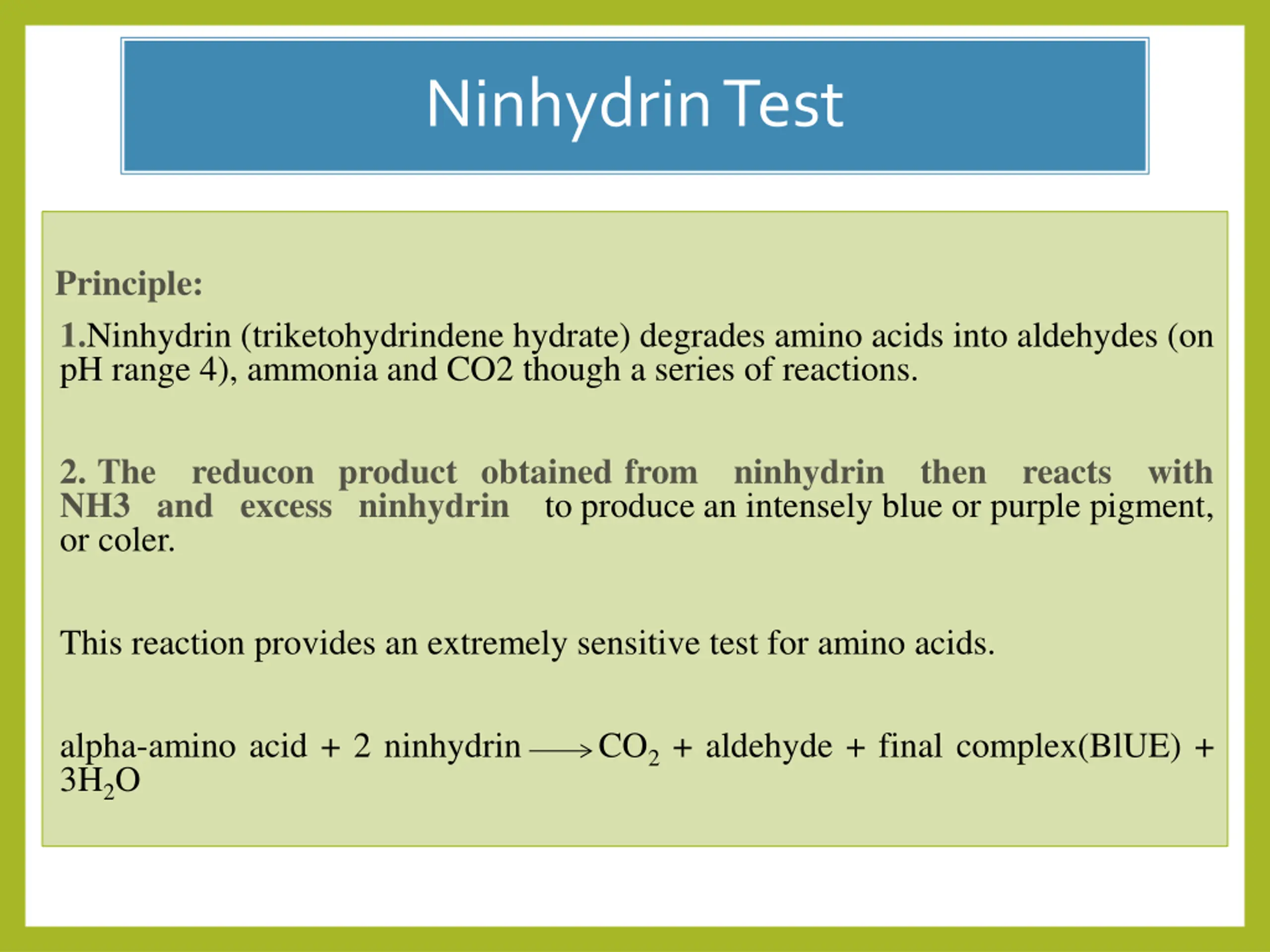 Ninhydrin Test

Principle:

1.Ninhydrin (triketohydrindene hydrate) degrades amino acids into aldehydes (on pH range 4), ammonia and CO2 though a series of reactions.

2. The reducon product obtained from ninhydrin then reacts with NH3 and excess ninhydrin to produce an intensely blue or purple pigment, or coler.

This reaction provides an extremely sensitive test for amino acids.

alpha-amino acid + 2 ninhydrin $\longrightarrow$ $CO_2$ + aldehyde + final complex(BlUE) + $3H_2O$